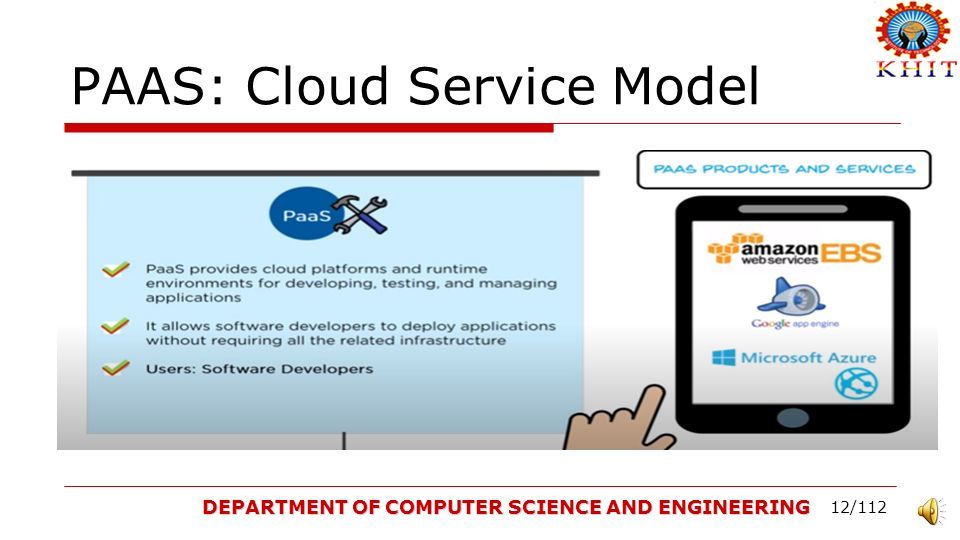 KHIT

PAAS: Cloud Service Model

PaaS

PaaS provides cloud platforms and runtime environments for developing, testing, and managing applications

It allows software developers to deploy applications without requiring all the related infrastructure

Users: Software Developers

PAAS PRODUCTS AND SERVICES

amazon web services EBS

Google app engine

Microsoft Azure

DEPARTMENT OF COMPUTER SCIENCE AND ENGINEERING 12/112